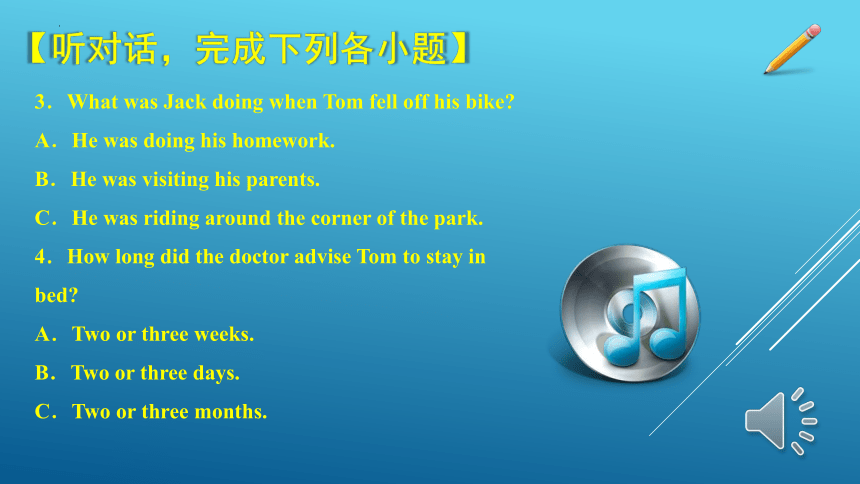 【听对话，完成下列各小题】

3．What was Jack doing when Tom fell off his bike?

A． He was doing his homework.

B． He was visiting his parents.

C． He was riding around the corner of the park.

4．How long did the doctor advise Tom to stay in bed?

A． Two or three weeks.

B． Two or three days.

C． Two or three months.